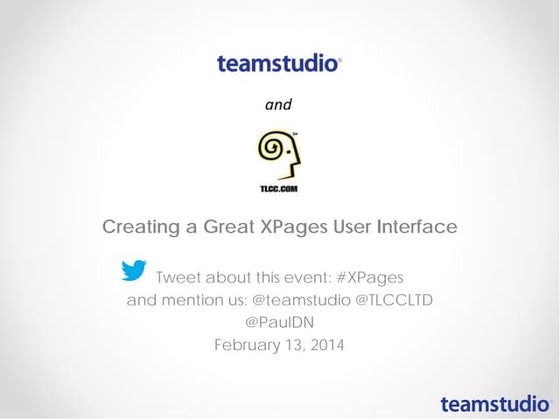 teamstudio

and

TLCC.COM

Creating a Great XPages User Interface

Tweet about this event: #XPages and mention us: @teamstudio @TLCCLTD @PaulDN

February 13, 2014

teamstudio